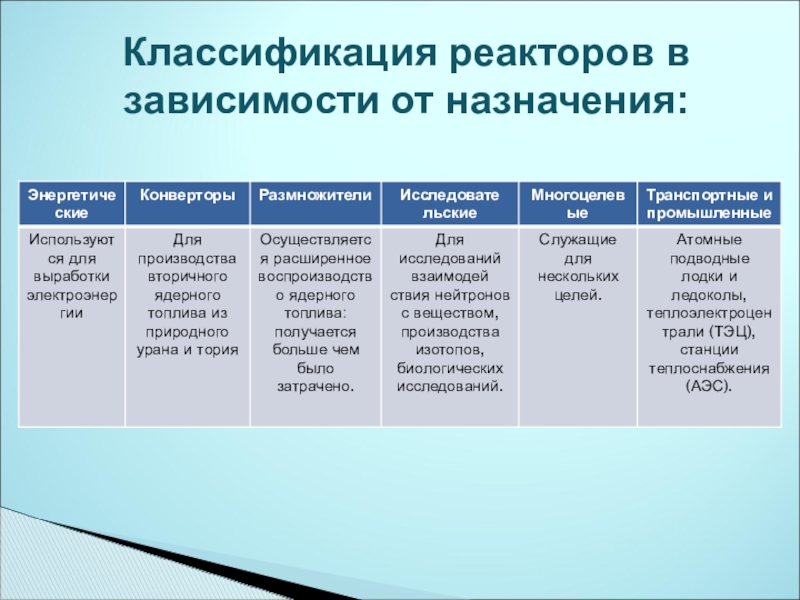 Классификация реакторов в зависимости от назначения:

| Энергетические | Конверторы | Размножители | Исследовательские | Многоцелевые | Транспортные и промышленные |
|---|---|---|---|---|---|
| Используются для выработки электроэнергии | Для производства вторичного ядерного топлива из природного урана и тория | Осуществляется расширенное воспроизводство ядерного топлива: получается больше чем было затрачено. | Для исследований взаимодействия нейтронов с веществом, производства изотопов, биологических исследований. | Служащие для нескольких целей. | Атомные подводные лодки и ледоколы, теплоэлектроцентрали (ТЭЦ), станции теплоснабжения (АЭС). |